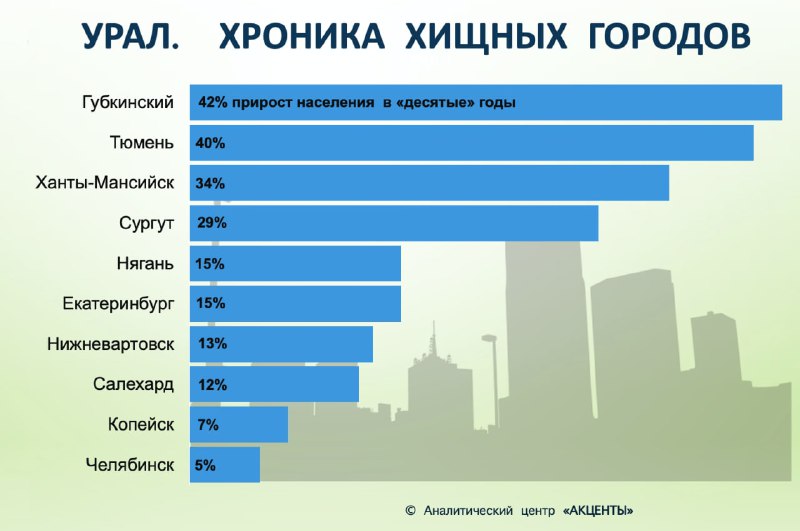 УРАЛ. ХРОНИКА ХИЩНЫХ ГОРОДОВ

Губкинский 42% прирост населения в «десятые» годы
Тюмень 40%
Ханты-Мансийск 34%
Сургут 29%
Нягань 15%
Екатеринбург 15%
Нижневартовск 13%
Салехард 12%
Копейск 7%
Челябинск 5%

© Аналитический центр «АКЦЕНТЫ»